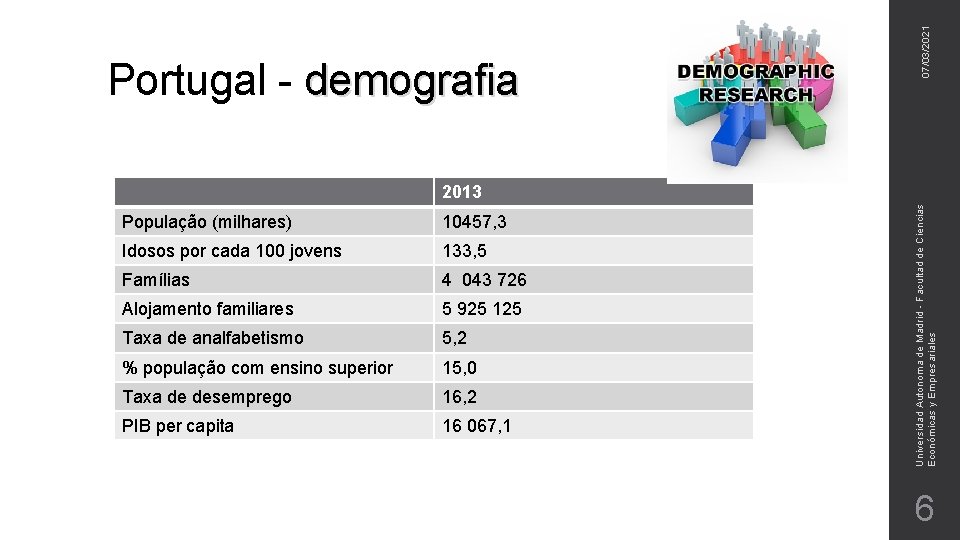 Portugal - demografia

DEMOGRAPHIC RESEARCH

| | 2013 |
|---|---|
| População (milhares) | 10457,3 |
| Idosos por cada 100 jovens | 133,5 |
| Famílias | 4 043 726 |
| Alojamento familiares | 5 925 125 |
| Taxa de analfabetismo | 5,2 |
| % população com ensino superior | 15,0 |
| Taxa de desemprego | 16,2 |
| PIB per capita | 16 067,1 |

07/03/2021

Universidad Autonoma de Madrid - Facultad de Ciencias Económicas y Empresariales

6